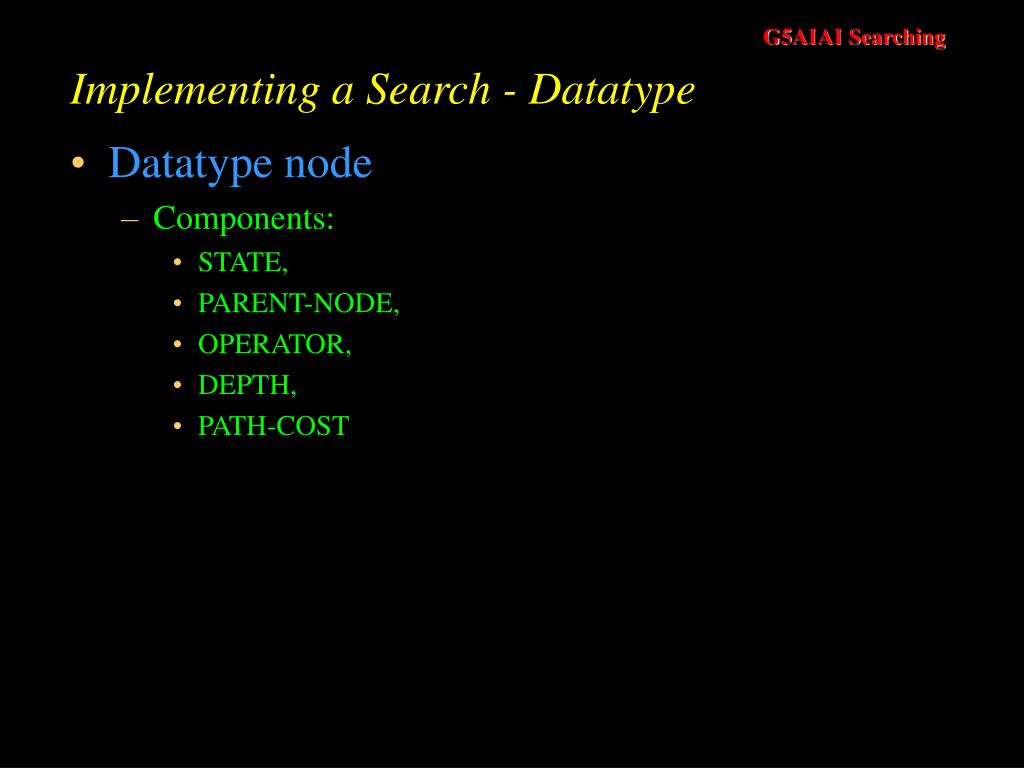 G5AIAI Searching

Implementing a Search - Datatype

• Datatype node
– Components:
• STATE,
• PARENT-NODE,
• OPERATOR,
• DEPTH,
• PATH-COST